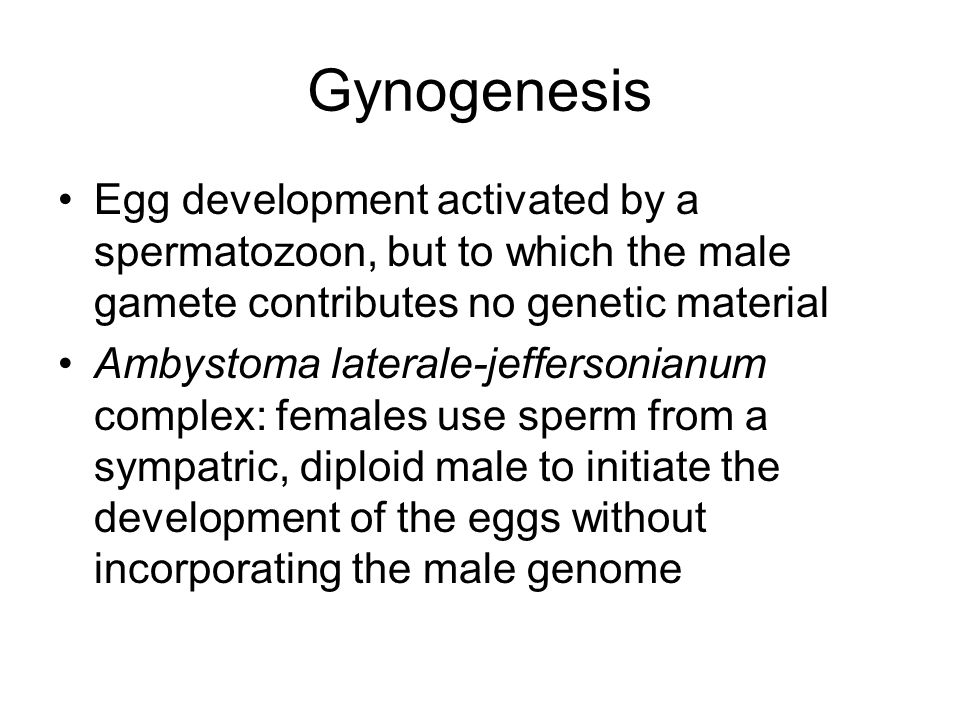 Gynogenesis

• Egg development activated by a spermatozoon, but to which the male gamete contributes no genetic material

• Ambystoma laterale-jeffersonianum complex: females use sperm from a sympatric, diploid male to initiate the development of the eggs without incorporating the male genome